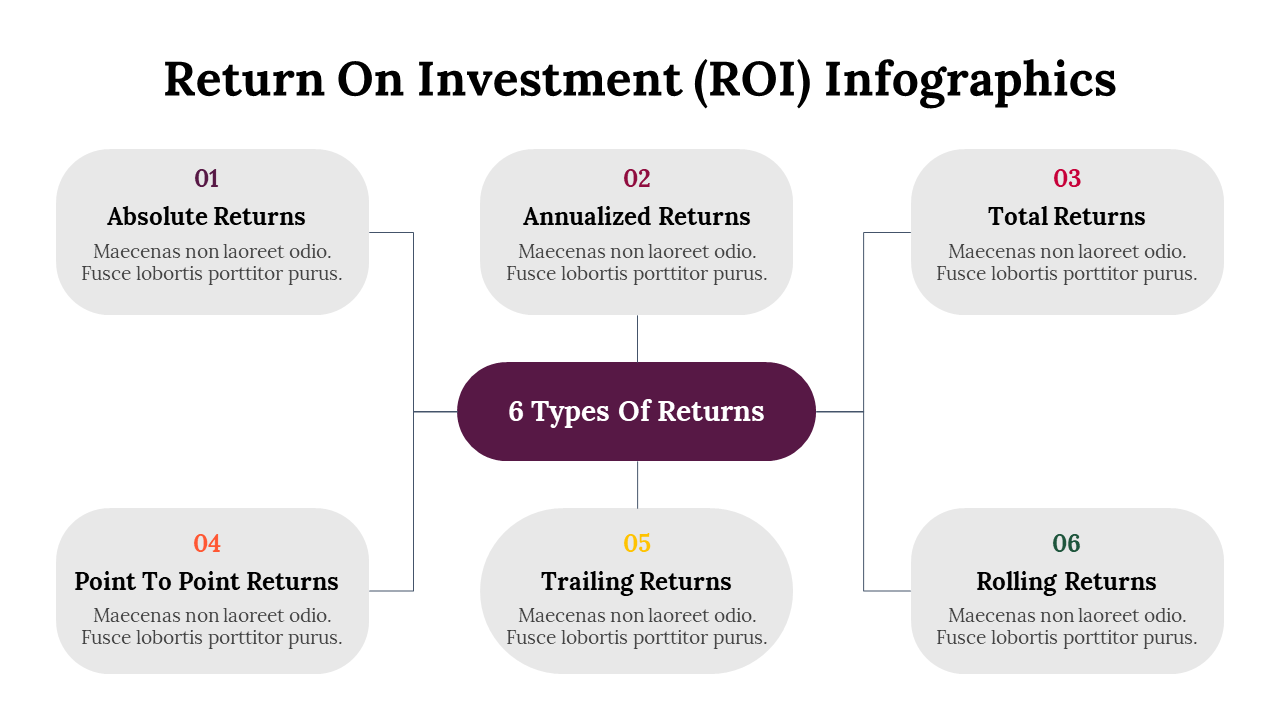 Return On Investment (ROI) Infographics

01
Absolute Returns
Maecenas non laoreet odio. Fusce lobortis porttitor purus.

02
Annualized Returns
Maecenas non laoreet odio. Fusce lobortis porttitor purus.

03
Total Returns
Maecenas non laoreet odio. Fusce lobortis porttitor purus.

6 Types Of Returns

04
Point To Point Returns
Maecenas non laoreet odio. Fusce lobortis porttitor purus.

05
Trailing Returns
Maecenas non laoreet odio. Fusce lobortis porttitor purus.

06
Rolling Returns
Maecenas non laoreet odio. Fusce lobortis porttitor purus.